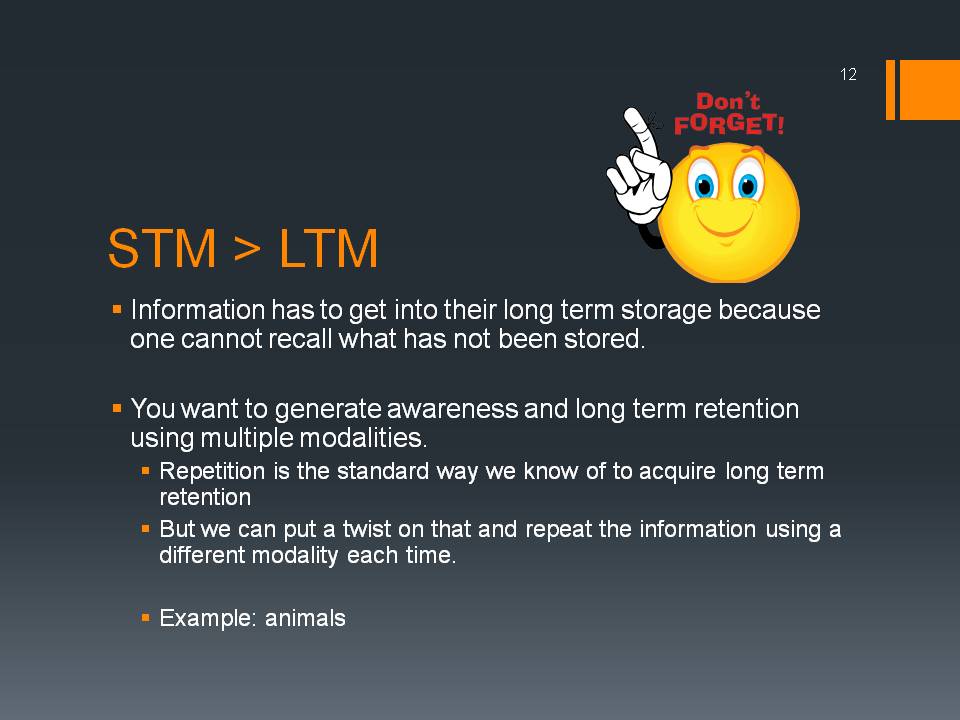 12

Don't FORGET!

STM > LTM

▪ Information has to get into their long term storage because one cannot recall what has not been stored.

▪ You want to generate awareness and long term retention using multiple modalities.
 ▪ Repetition is the standard way we know of to acquire long term retention
 ▪ But we can put a twist on that and repeat the information using a different modality each time.

 ▪ Example: animals